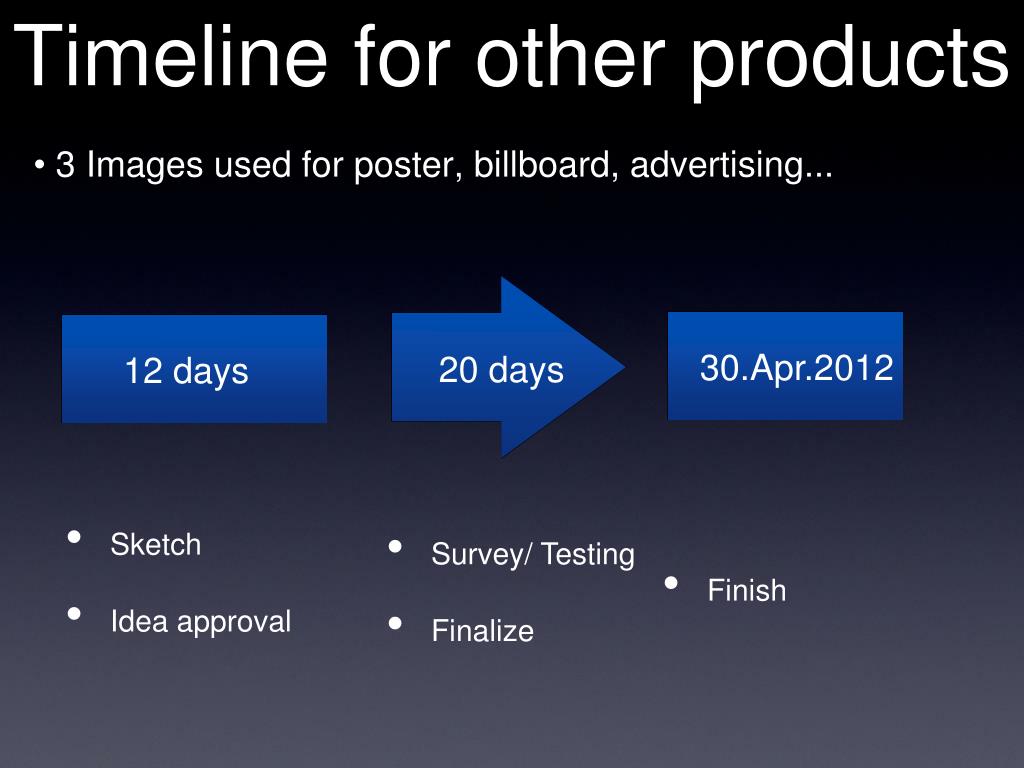 Timeline for other products

• 3 Images used for poster, billboard, advertising...

12 days

20 days

30.Apr.2012

• Sketch
• Idea approval

• Survey/ Testing
• Finalize

• Finish